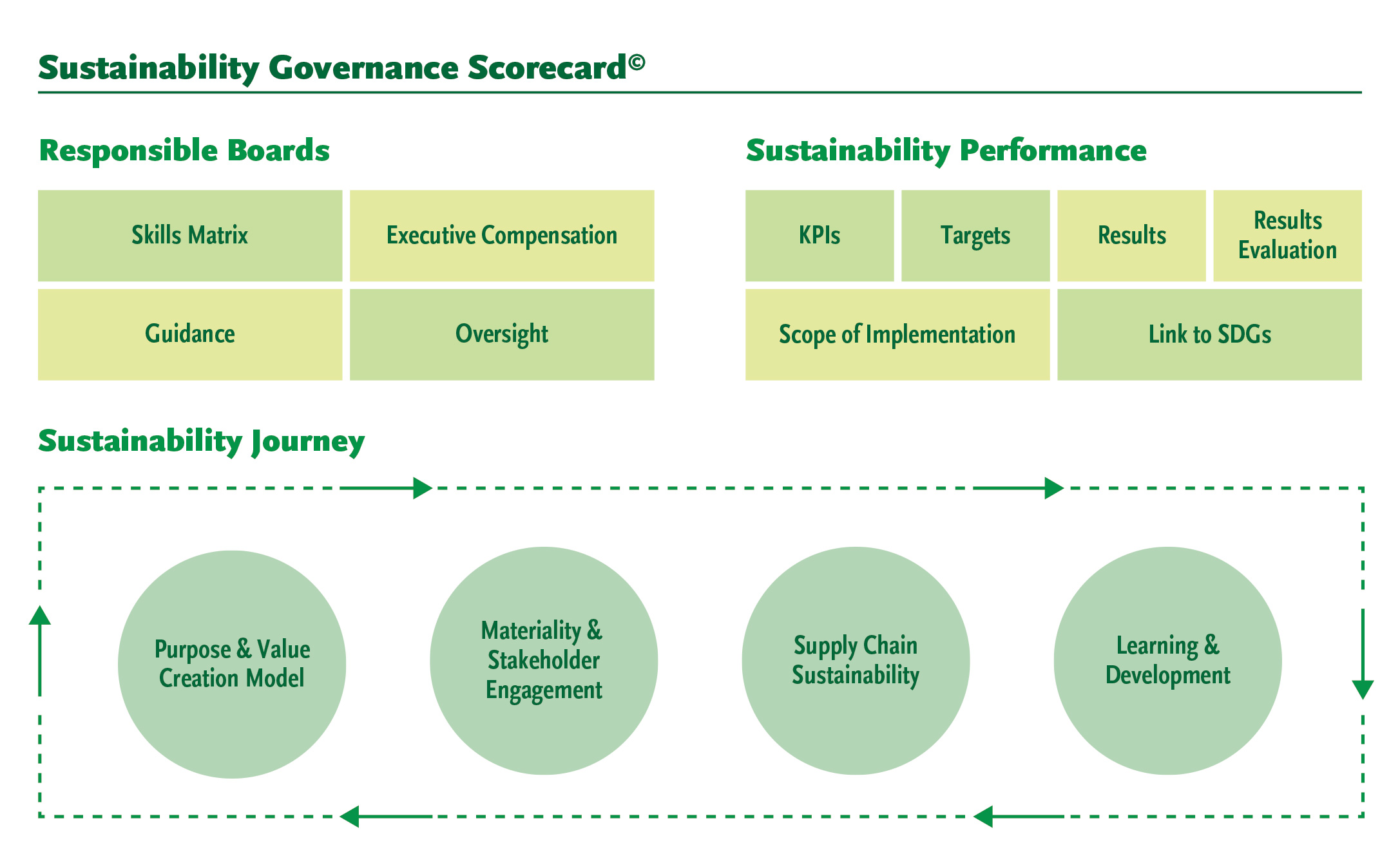 Sustainability Governance Scorecard©

Responsible Boards

Skills Matrix

Executive Compensation

Guidance

Oversight

Sustainability Performance

KPIs

Targets

Results

Results Evaluation

Scope of Implementation

Link to SDGs

Sustainability Journey

Purpose & Value Creation Model

Materiality & Stakeholder Engagement

Supply Chain Sustainability

Learning & Development